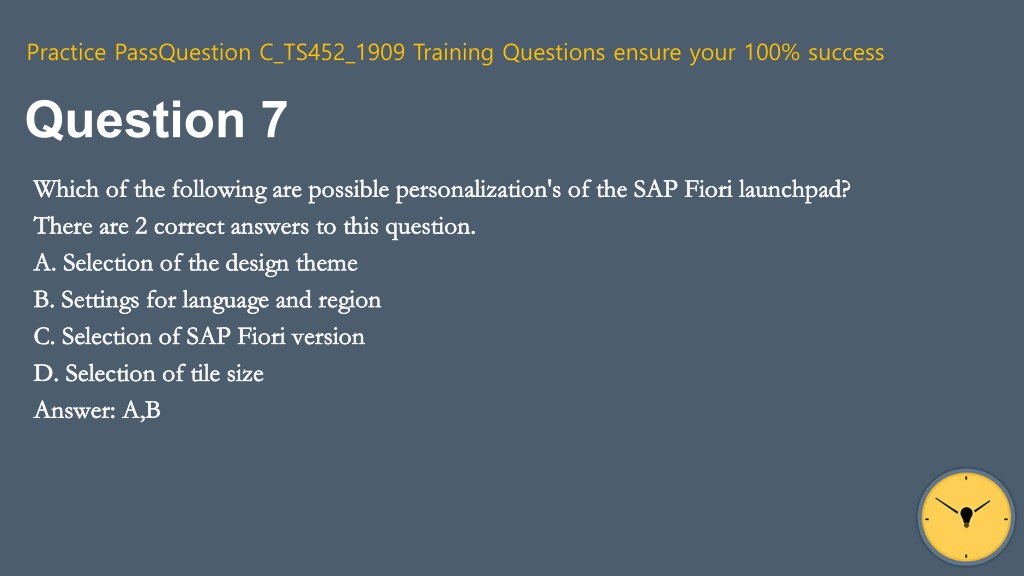 Practice PassQuestion C_TS452_1909 Training Questions ensure your 100% success

Question 7

Which of the following are possible personalization's of the SAP Fiori launchpad?
There are 2 correct answers to this question.
A. Selection of the design theme
B. Settings for language and region
C. Selection of SAP Fiori version
D. Selection of tile size
Answer: A,B